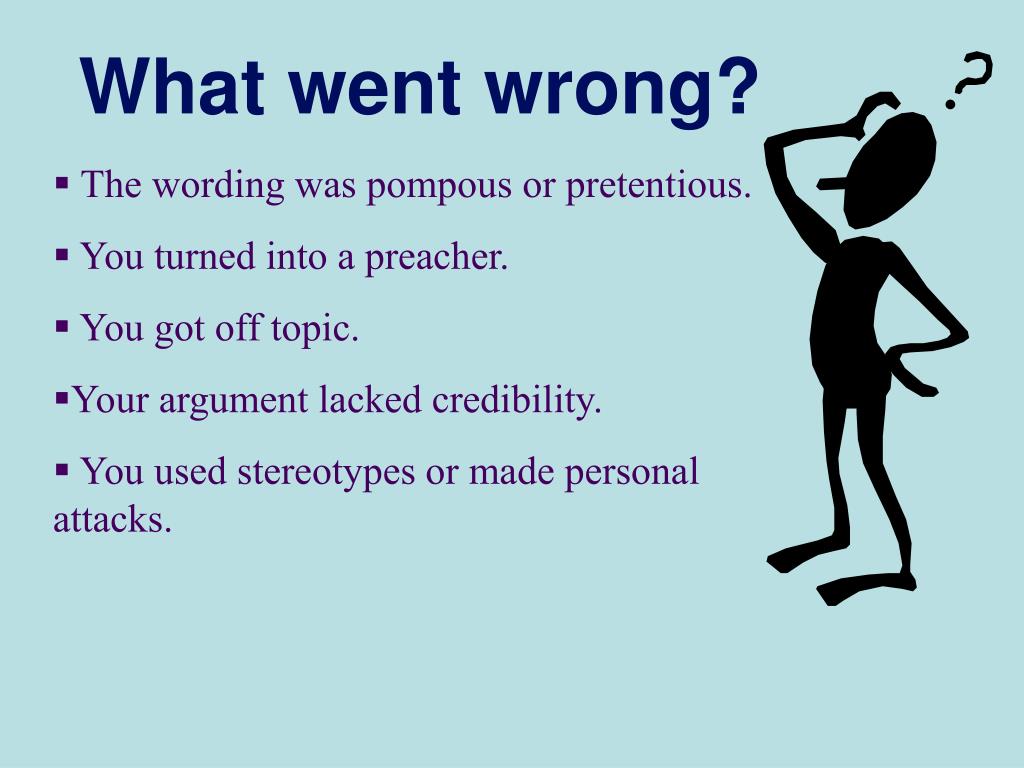 What went wrong?

▪ The wording was pompous or pretentious.

▪ You turned into a preacher.

▪ You got off topic.

▪Your argument lacked credibility.

▪ You used stereotypes or made personal attacks.

?